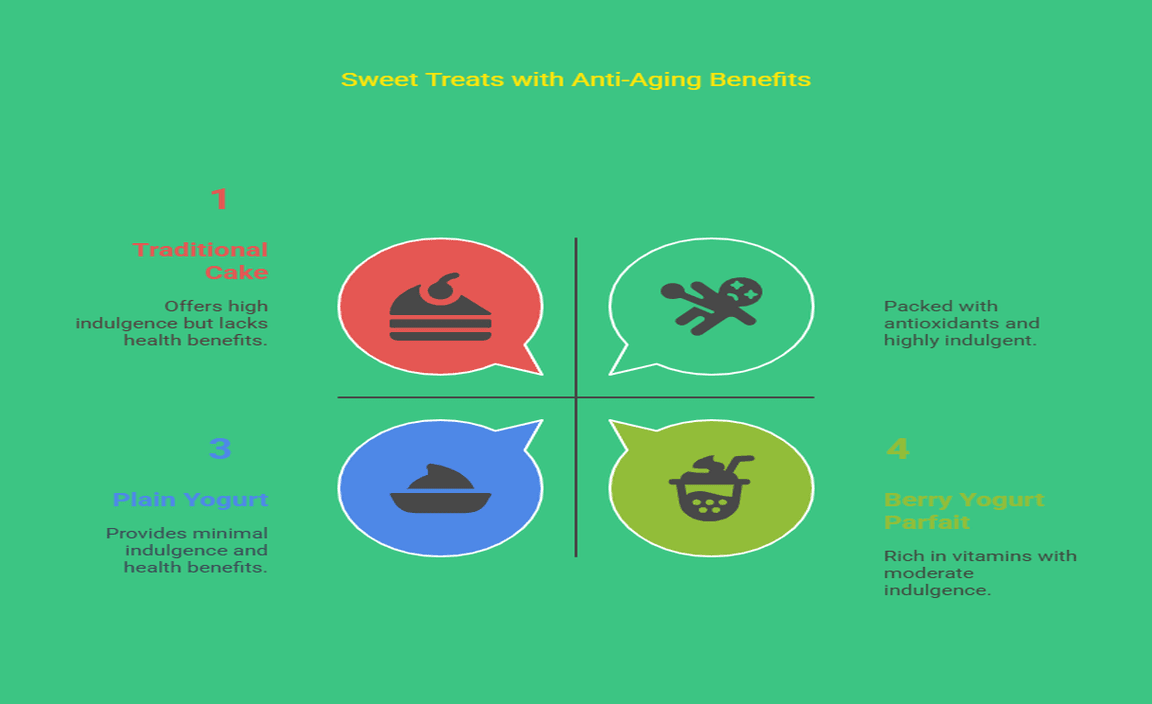 Sweet Treats with Anti-Aging Benefits

1

Traditional Cake

Offers high indulgence but lacks health benefits.

Packed with antioxidants and highly indulgent.

3

Plain Yogurt

Provides minimal indulgence and health benefits.

4

Berry Yogurt Parfait

Rich in vitamins with moderate indulgence.